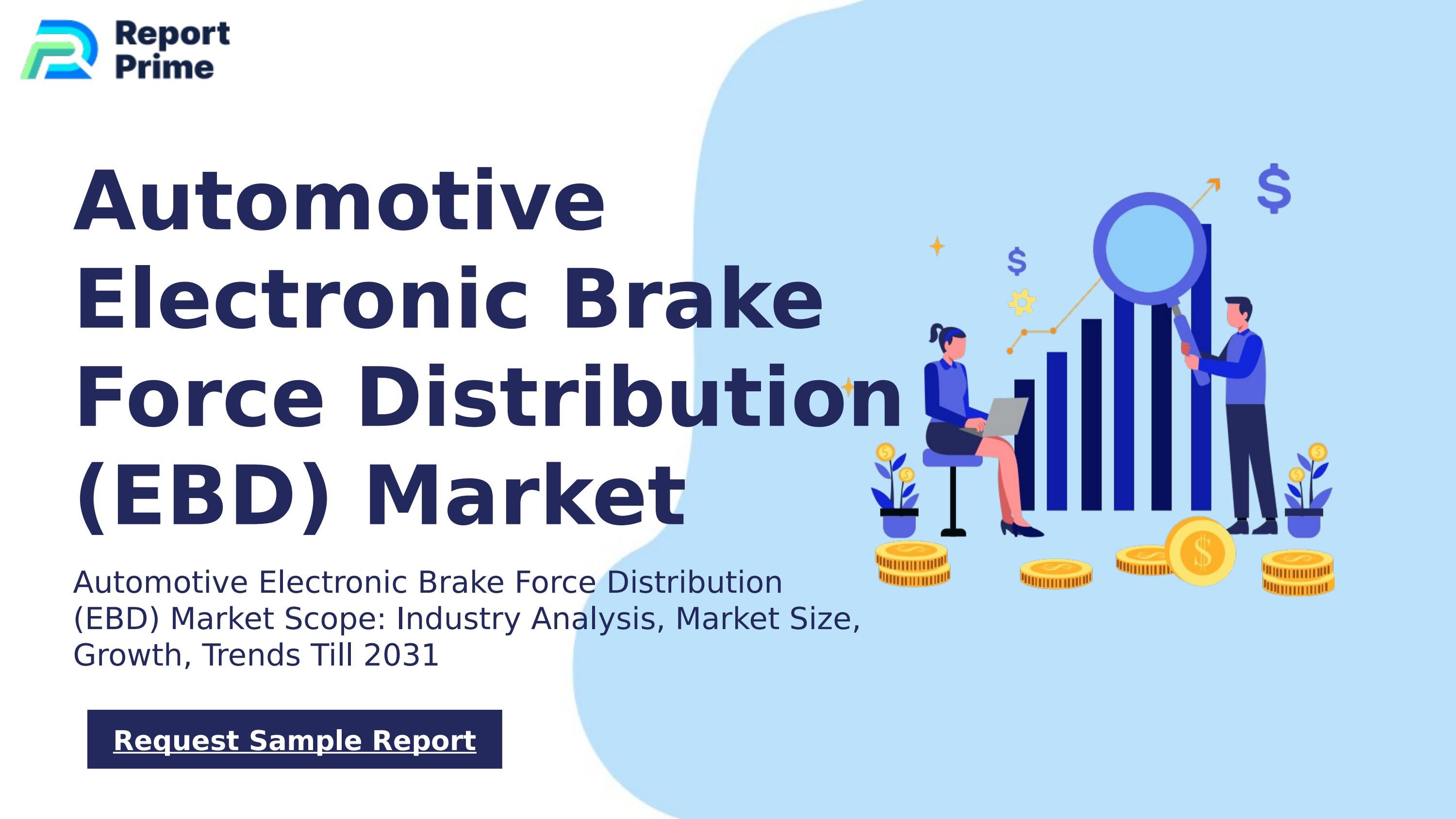 Report Prime

Automotive Electronic Brake Force Distribution (EBD) Market

Automotive Electronic Brake Force Distribution (EBD) Market Scope: Industry Analysis, Market Size, Growth, Trends Till 2031

Request Sample Report